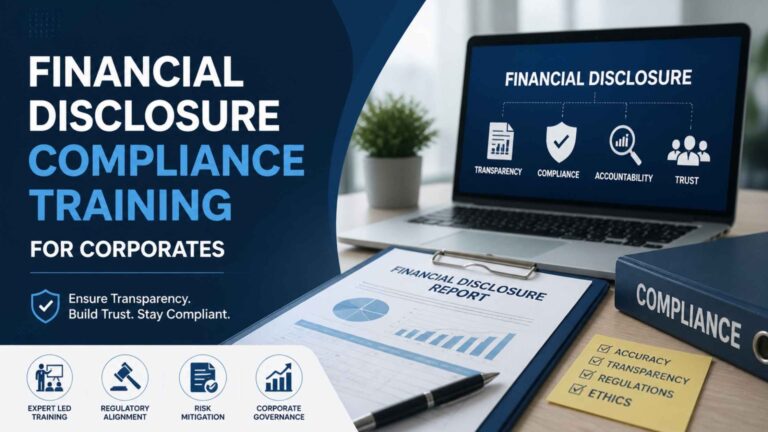 FINANCIAL DISCLOSURE COMPLIANCE TRAINING

FOR CORPORATES

Ensure Transparency. Build Trust. Stay Compliant.

EXPERT LED TRAINING

REGULATORY ALIGNMENT

RISK MITIGATION

CORPORATE GOVERNANCE

FINANCIAL DISCLOSURE

TRANSPARENCY

COMPLIANCE

ACCOUNTABILITY

TRUST

FINANCIAL DISCLOSURE REPORT

COMPLIANCE

☑ ACCURACY
☑ TRANSPARENCY
☑ REGULATIONS
☑ ETHICS